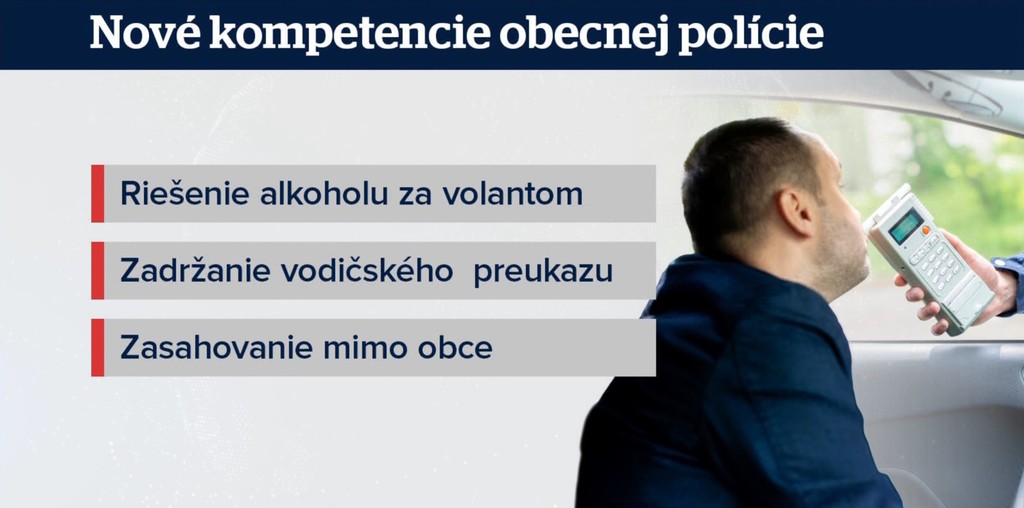 Nové kompetencie obecnej polície

Riešenie alkoholu za volantom

Zadržanie vodičského preukazu

Zasahovanie mimo obce